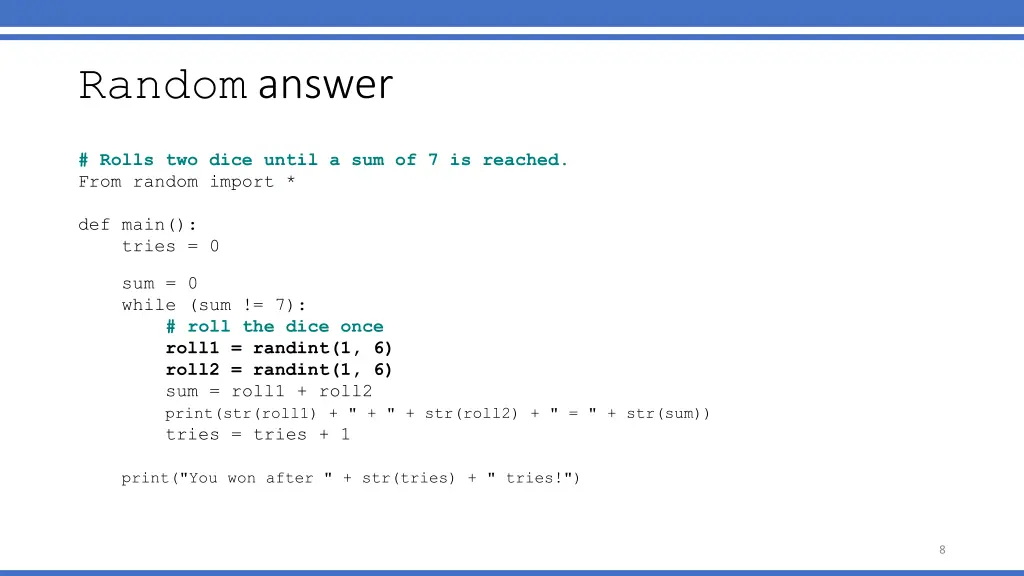 Random answer

# Rolls two dice until a sum of 7 is reached.
From random import *

def main():
    tries = 0

    sum = 0
    while (sum != 7):
        # roll the dice once
        roll1 = randint(1, 6)
        roll2 = randint(1, 6)
        sum = roll1 + roll2
        print(str(roll1) + " + " + str(roll2) + " = " + str(sum))
        tries = tries + 1

    print("You won after " + str(tries) + " tries!")

8